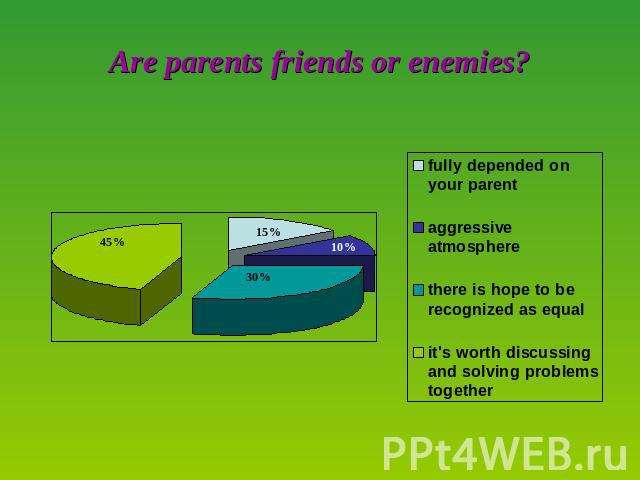 Are parents friends or enemies?

45%

15%

10%

30%

fully depended on your parent

aggressive atmosphere

there is hope to be recognized as equal

it's worth discussing and solving problems together

PPt4WEB.ru